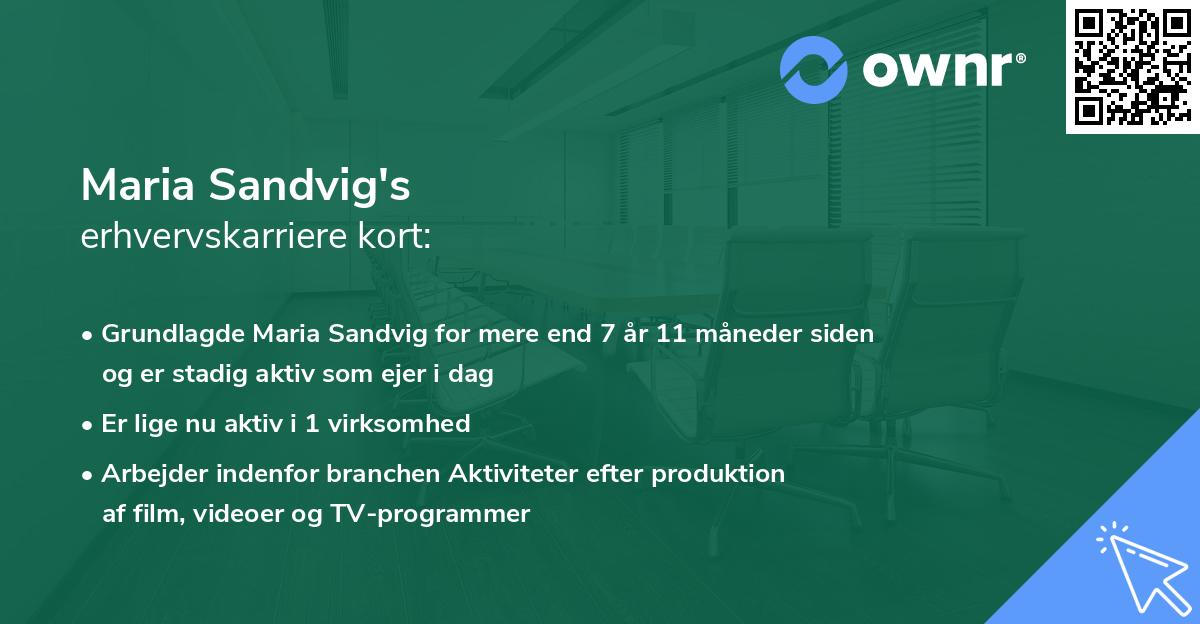 ownr®

Maria Sandvig's
erhvervskarriere kort:

• Grundlagde Maria Sandvig for mere end 7 år 11 måneder siden og er stadig aktiv som ejer i dag

• Er lige nu aktiv i 1 virksomhed

• Arbejder indenfor branchen Aktiviteter efter produktion af film, videoer og TV-programmer